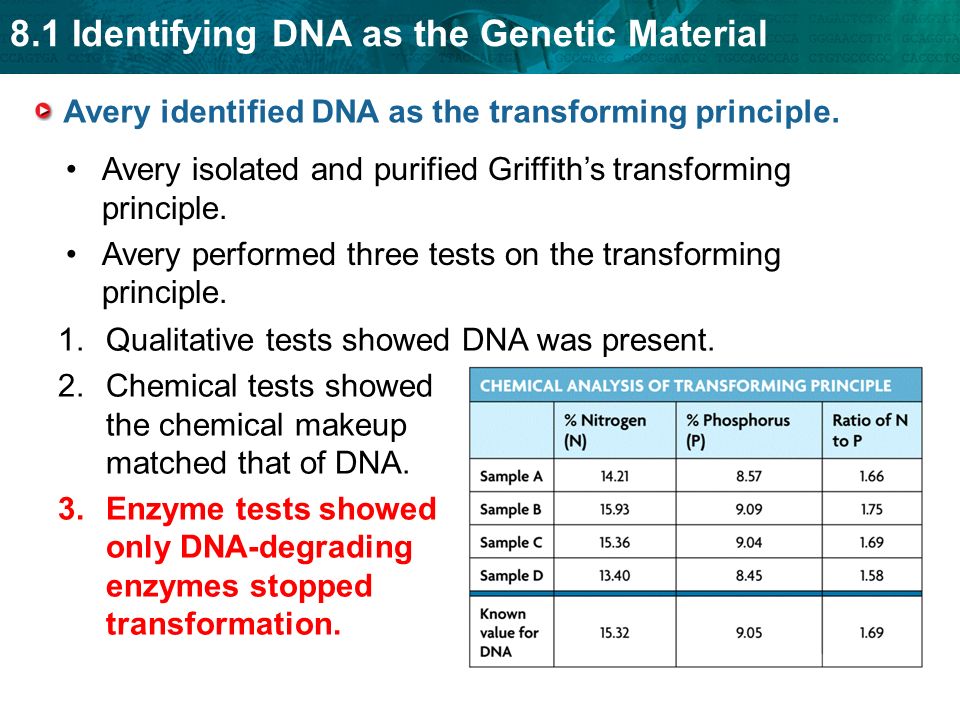 8.1 Identifying DNA as the Genetic Material

Avery identified DNA as the transforming principle.

• Avery isolated and purified Griffith's transforming principle.

• Avery performed three tests on the transforming principle.

1. Qualitative tests showed DNA was present.

2. Chemical tests showed the chemical makeup matched that of DNA.

3. Enzyme tests showed only DNA-degrading enzymes stopped transformation.

CHEMICAL ANALYSIS OF TRANSFORMING PRINCIPLE

| | % Nitrogen (N) | % Phosphorus (P) | Ratio of N to P |
|---|---|---|---|
| Sample A | 14.21 | 8.57 | 1.66 |
| Sample B | 15.93 | 9.09 | 1.75 |
| Sample C | 15.36 | 9.04 | 1.69 |
| Sample D | 13.40 | 8.45 | 1.58 |
| Known value for DNA | 15.32 | 9.05 | 1.69 |